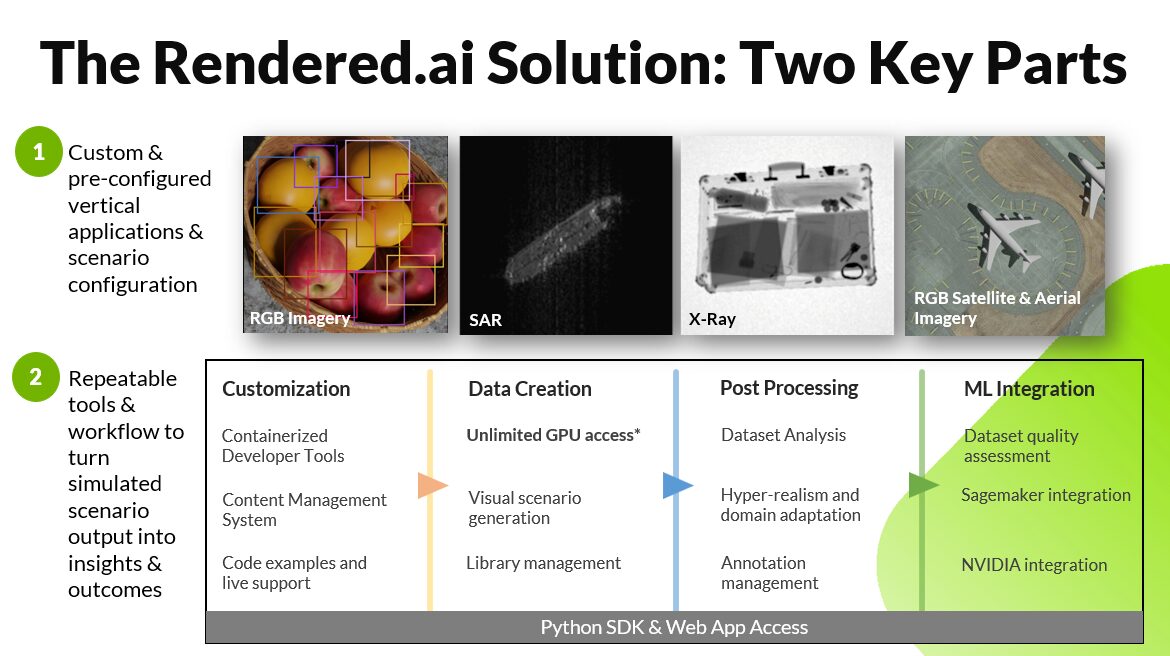 The Rendered.ai Solution: Two Key Parts

1 Custom & pre-configured vertical applications & scenario configuration

RGB Imagery

SAR

X-Ray

RGB Satellite & Aerial Imagery

2 Repeatable tools & workflow to turn simulated scenario output into insights & outcomes

Customization

Containerized Developer Tools

Content Management System

Code examples and live support

Data Creation

Unlimited GPU access*

Visual scenario generation

Library management

Post Processing

Dataset Analysis

Hyper-realism and domain adaptation

Annotation management

ML Integration

Dataset quality assessment

Sagemaker integration

NVIDIA integration

Python SDK & Web App Access